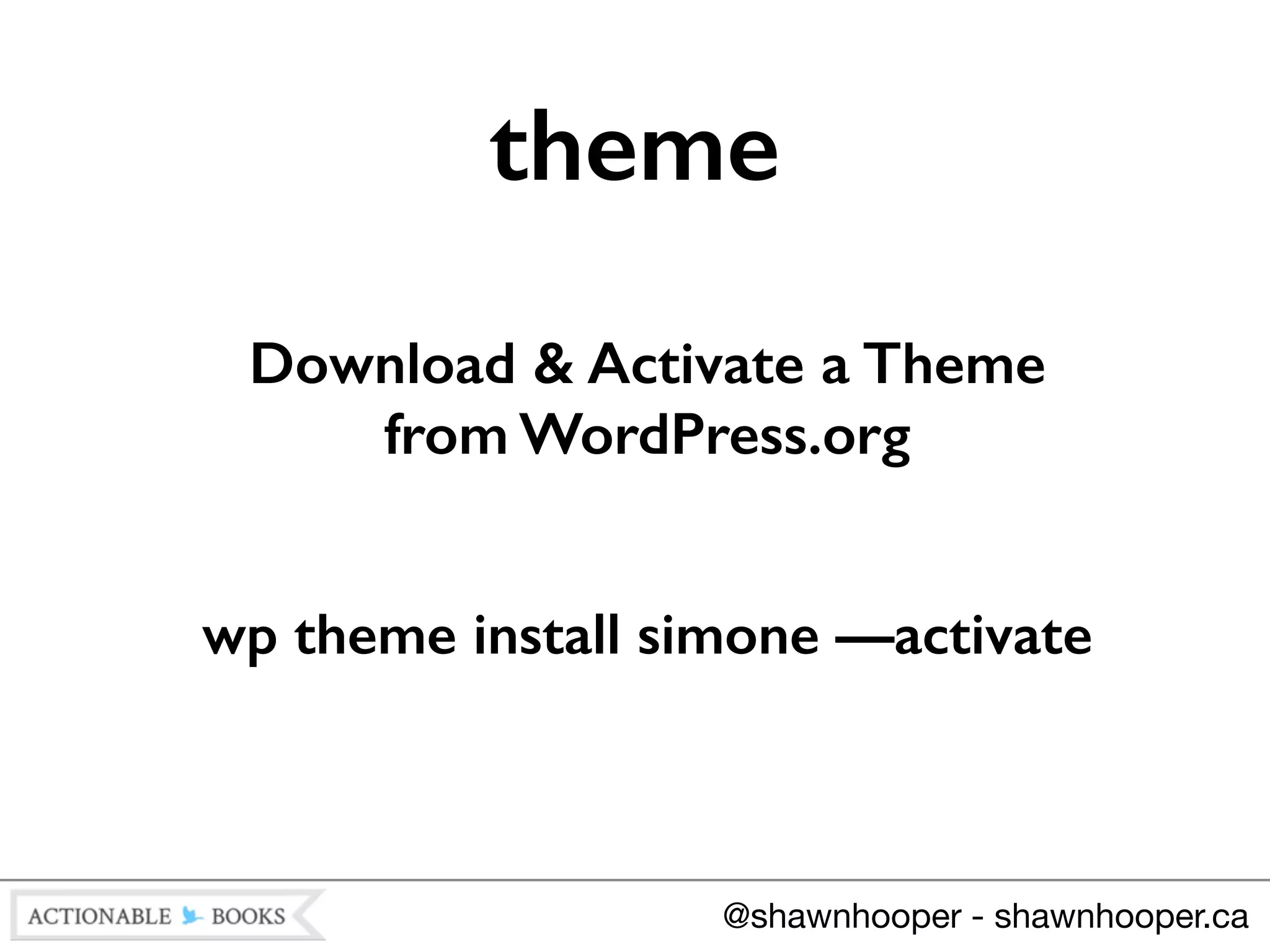 theme

Download & Activate a Theme from WordPress.org

wp theme install simone —activate

ACTIONABLE BOOKS

@shawnhooper - shawnhooper.ca